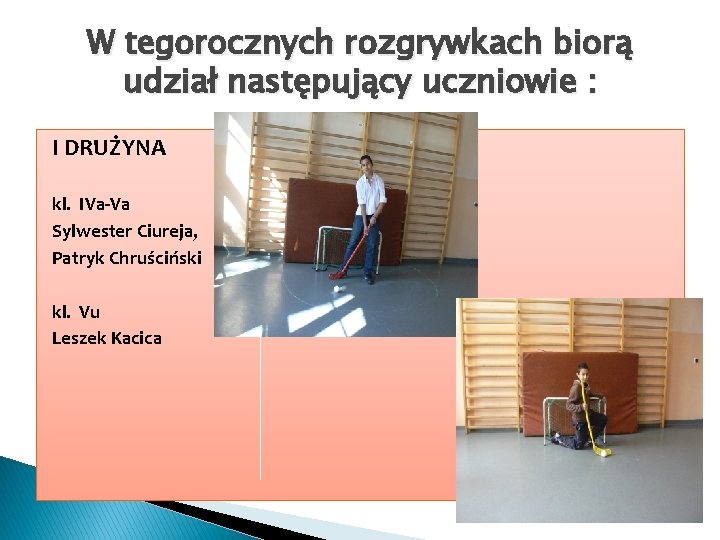 W tegorocznych rozgrywkach biorą udział następujący uczniowie :

I DRUŻYNA

kl. IVa-Va
Sylwester Ciureja,
Patryk Chruściński

kl. Vu
Leszek Kacica